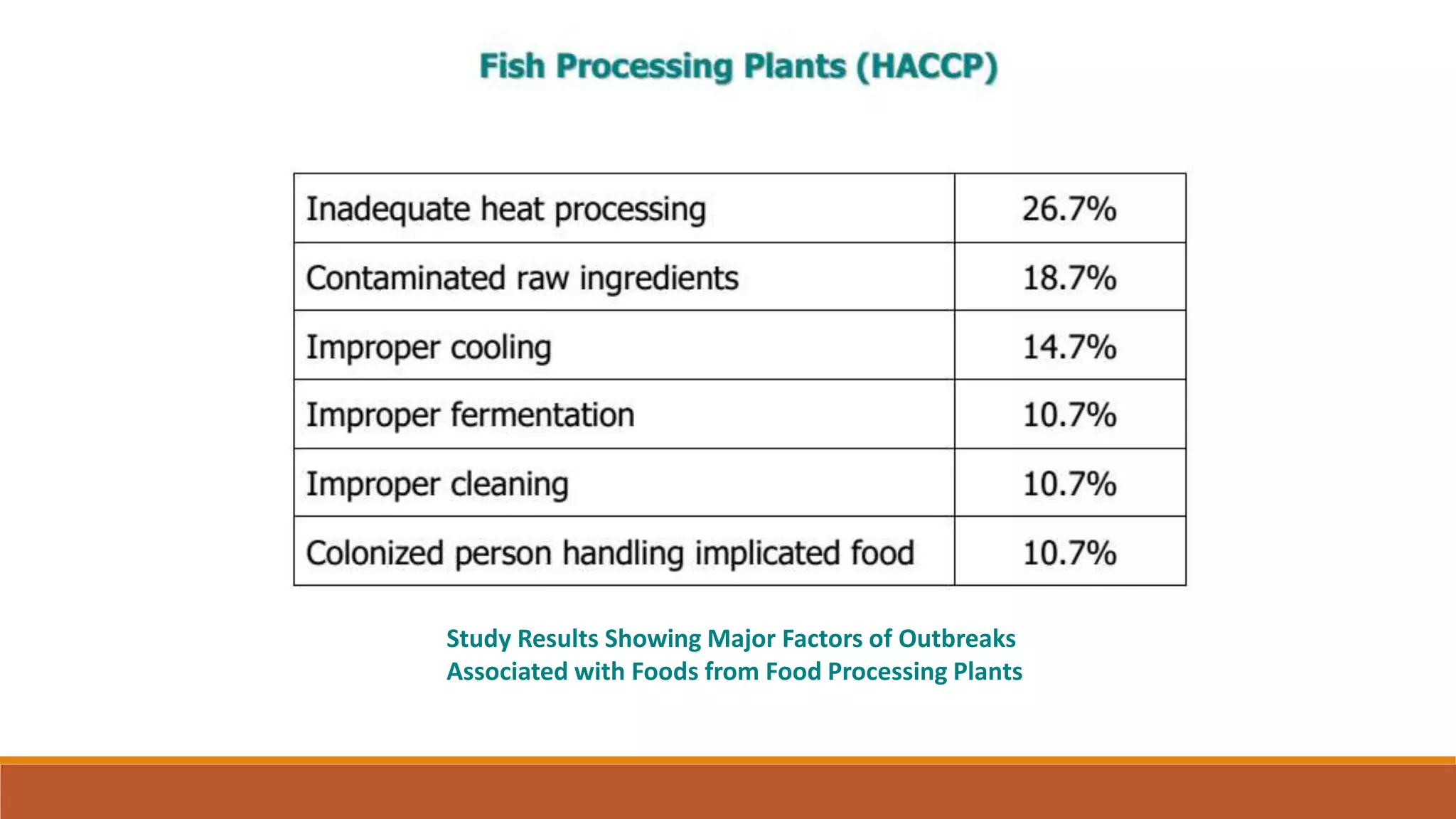 Fish Processing Plants (HACCP)

| Inadequate heat processing | 26.7% |
|---|---|
| Contaminated raw ingredients | 18.7% |
| Improper cooling | 14.7% |
| Improper fermentation | 10.7% |
| Improper cleaning | 10.7% |
| Colonized person handling implicated food | 10.7% |

Study Results Showing Major Factors of Outbreaks Associated with Foods from Food Processing Plants